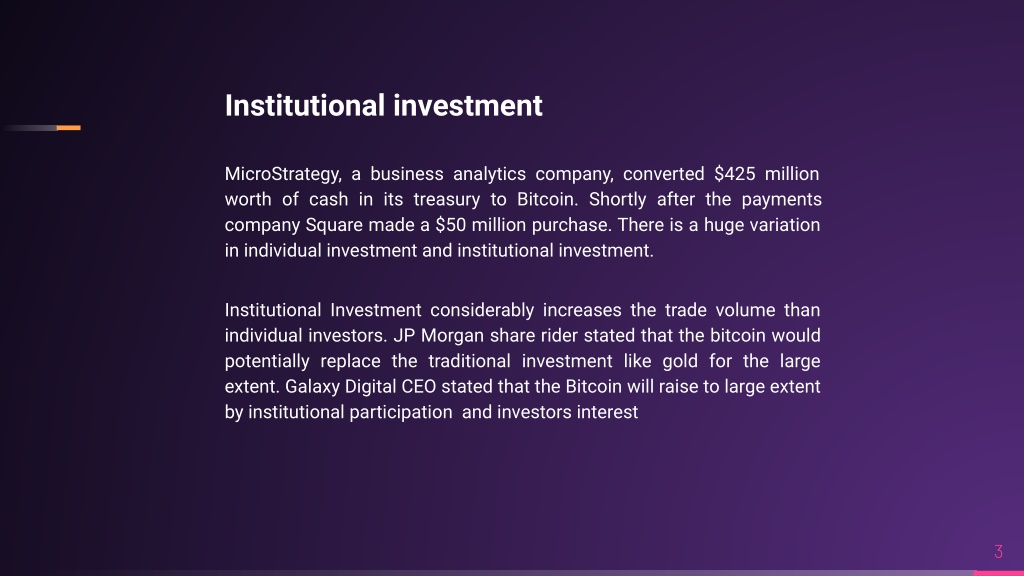 Institutional investment

MicroStrategy, a business analytics company, converted \$425 million worth of cash in its treasury to Bitcoin. Shortly after the payments company Square made a \$50 million purchase. There is a huge variation in individual investment and institutional investment.

Institutional Investment considerably increases the trade volume than individual investors. JP Morgan share rider stated that the bitcoin would potentially replace the traditional investment like gold for the large extent. Galaxy Digital CEO stated that the Bitcoin will raise to large extent by institutional participation  and investors interest

3